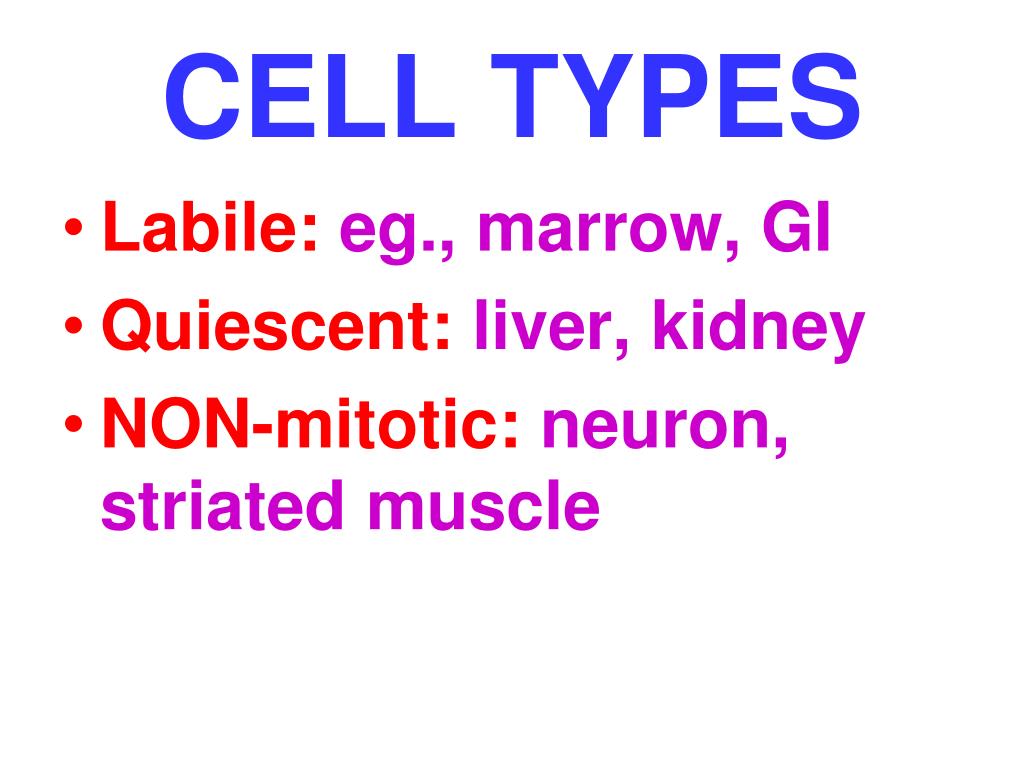 CELL TYPES

• Labile: eg., marrow, GI
• Quiescent: liver, kidney
• NON-mitotic: neuron, striated muscle